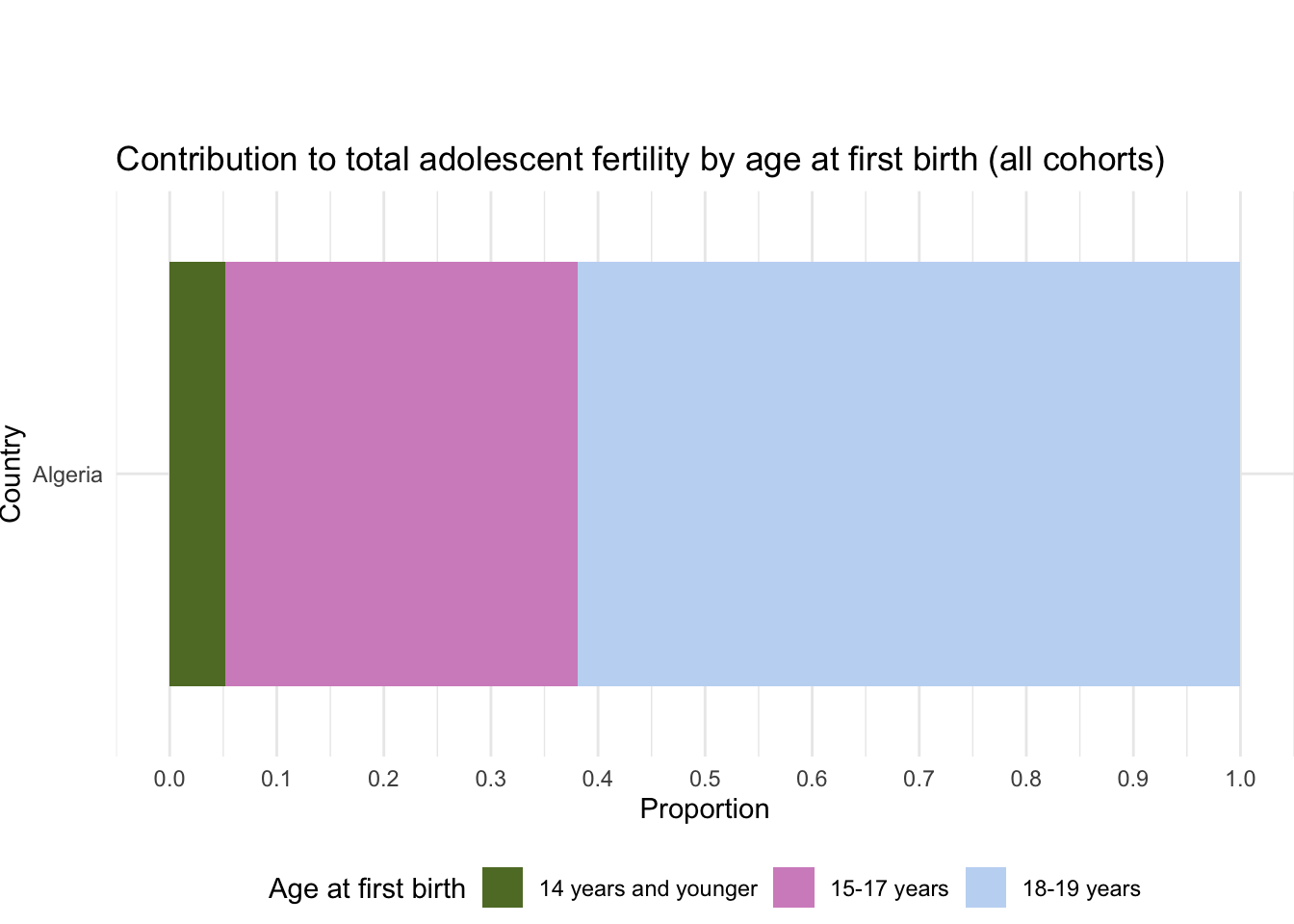 Contribution to total adolescent fertility by age at first birth (all cohorts)

Country

Algeria

0.0 0.1 0.2 0.3 0.4 0.5 0.6 0.7 0.8 0.9 1.0

Proportion

Age at first birth 14 years and younger 15-17 years 18-19 years